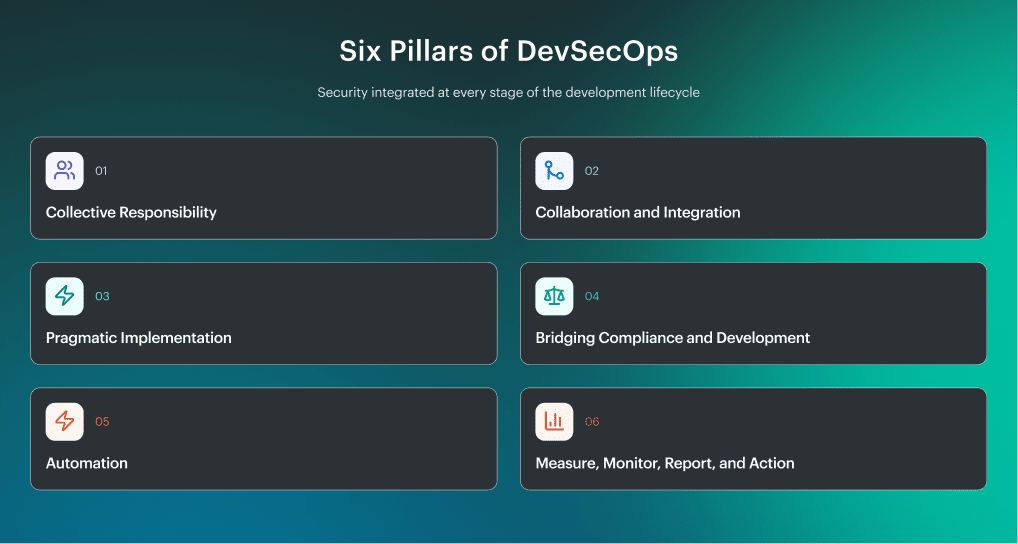 Six Pillars of DevSecOps

Security integrated at every stage of the development lifecycle

01

Collective Responsibility

02

Collaboration and Integration

03

Pragmatic Implementation

04

Bridging Compliance and Development

05

Automation

06

Measure, Monitor, Report, and Action